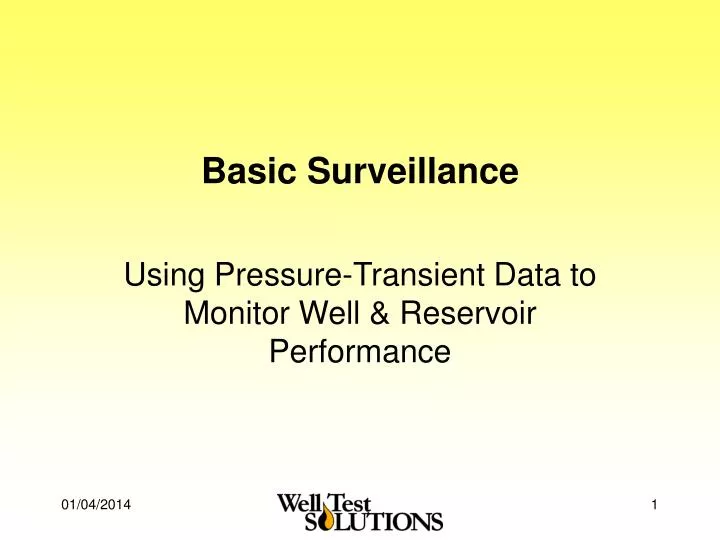 Basic Surveillance

Using Pressure-Transient Data to Monitor Well & Reservoir Performance

01/04/2014

Well Test SOLUTIONS

1